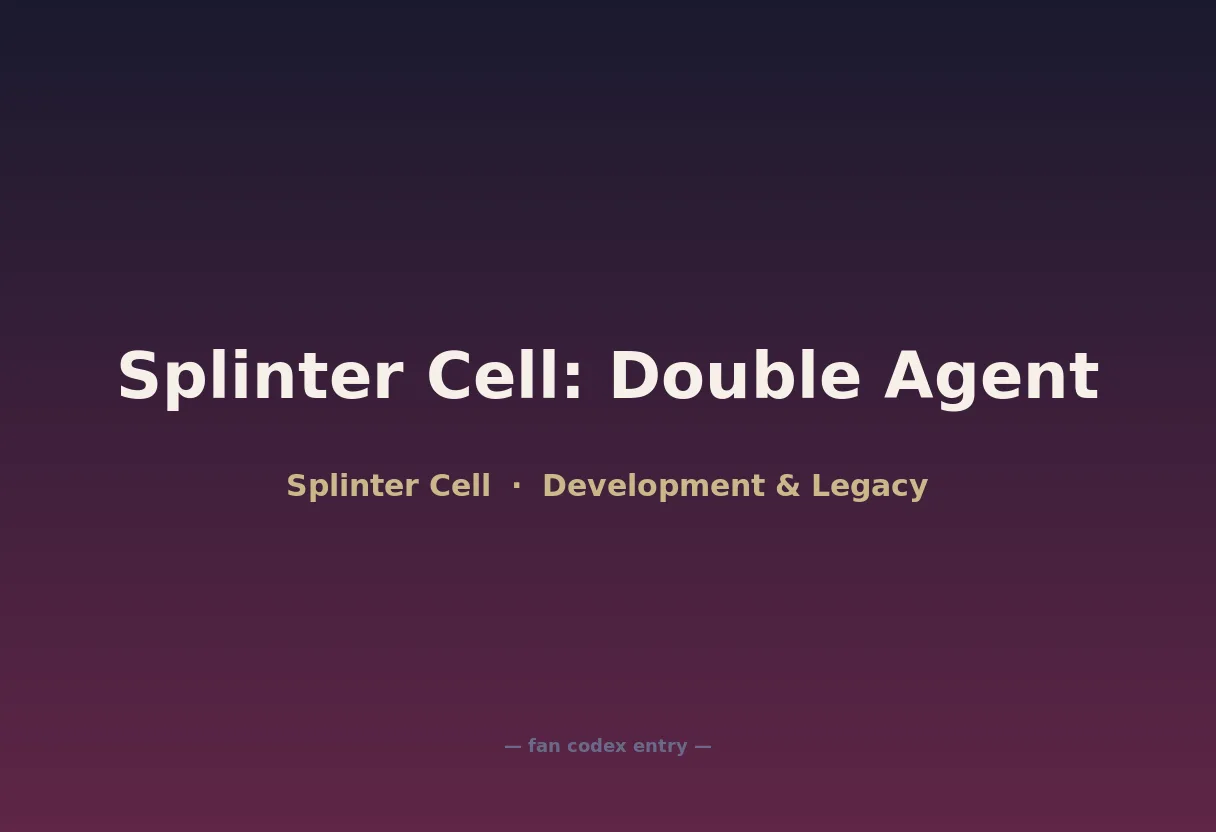 Splinter Cell: Double Agent

Splinter Cell · Development & Legacy

— fan codex entry —